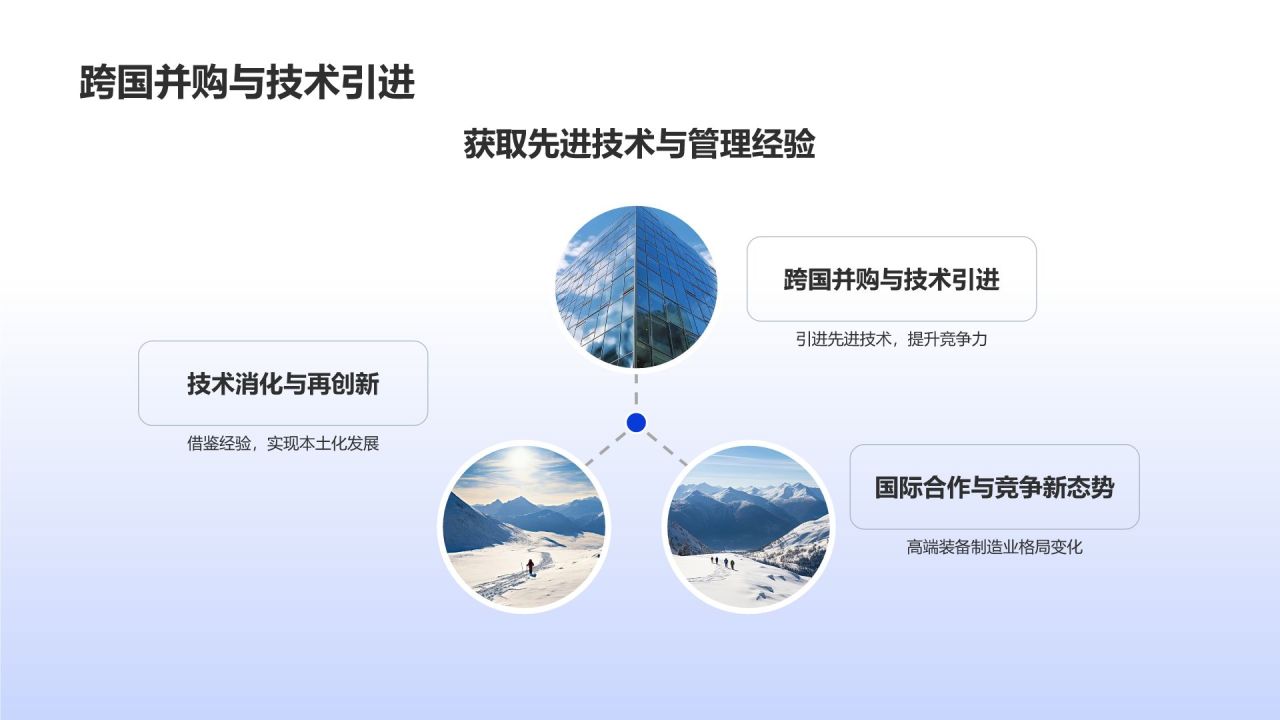 跨国并购与技术引进

获取先进技术与管理经验

跨国并购与技术引进

引进先进技术，提升竞争力

技术消化与再创新

借鉴经验，实现本土化发展

国际合作与竞争新态势

高端装备制造业格局变化